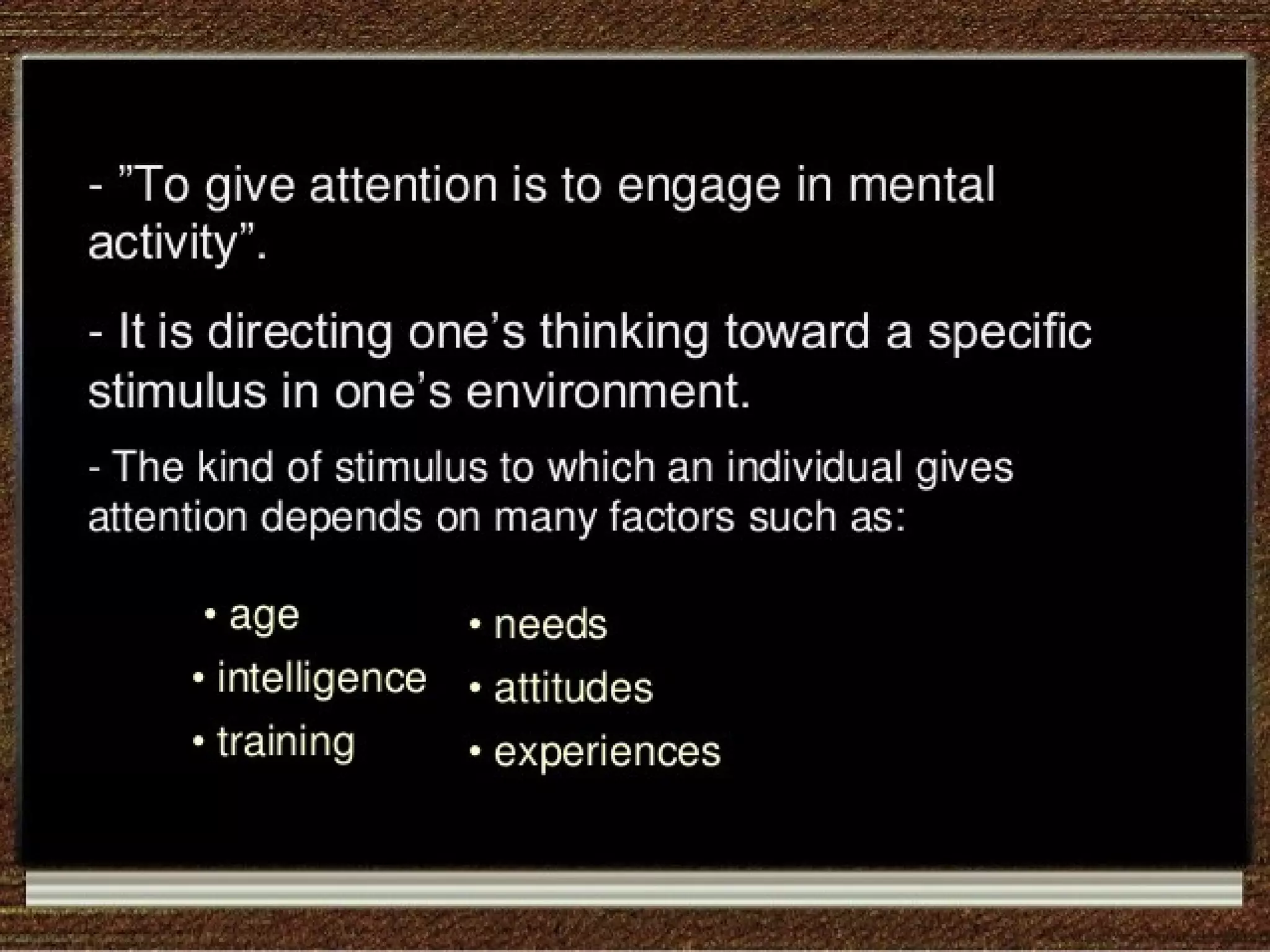 - "To give attention is to engage in mental activity".

- It is directing one's thinking toward a specific stimulus in one's environment.

- The kind of stimulus to which an individual gives attention depends on many factors such as:

• age
• intelligence
• training

• needs
• attitudes
• experiences